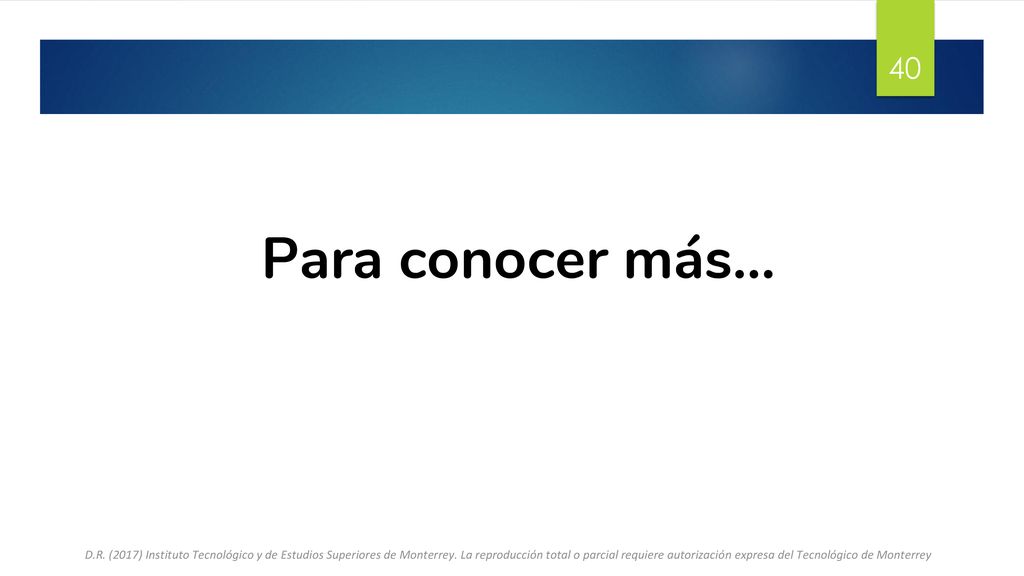 40

Para conocer más…

D.R. (2017) Instituto Tecnológico y de Estudios Superiores de Monterrey. La reproducción total o parcial requiere autorización expresa del Tecnológico de Monterrey